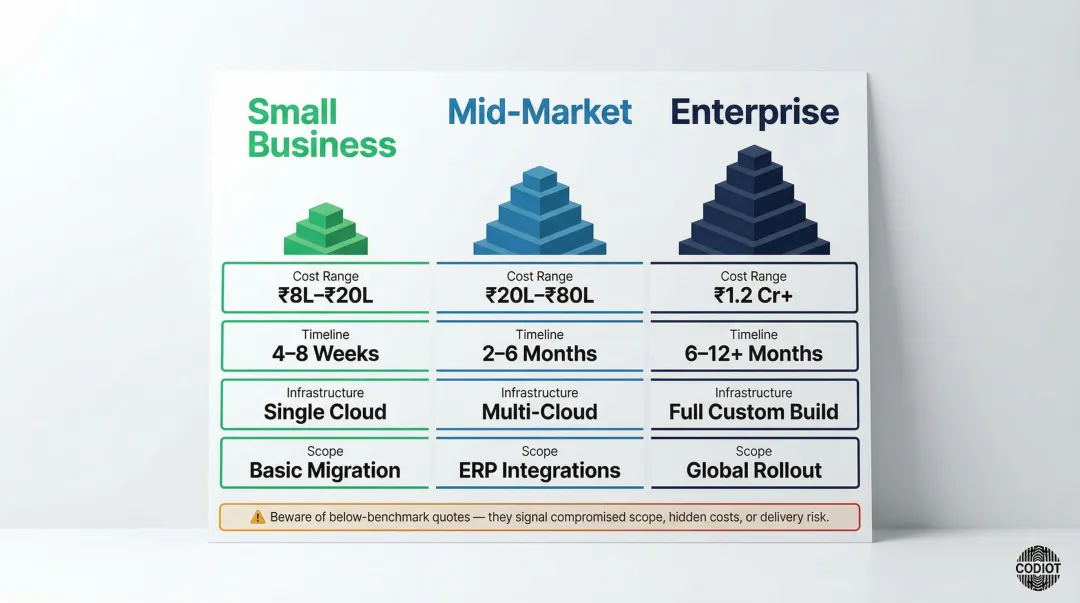 Small Business

Cost Range
₹8L–₹20L

Timeline
4–8 Weeks

Infrastructure
Single Cloud

Scope
Basic Migration

Mid-Market

Cost Range
₹20L–₹80L

Timeline
2–6 Months

Infrastructure
Multi-Cloud

Scope
ERP Integrations

Enterprise

Cost Range
₹1.2 Cr+

Timeline
6–12+ Months

Infrastructure
Full Custom Build

Scope
Global Rollout

Beware of below-benchmark quotes — they signal compromised scope, hidden costs, or delivery risk.

CODIOT